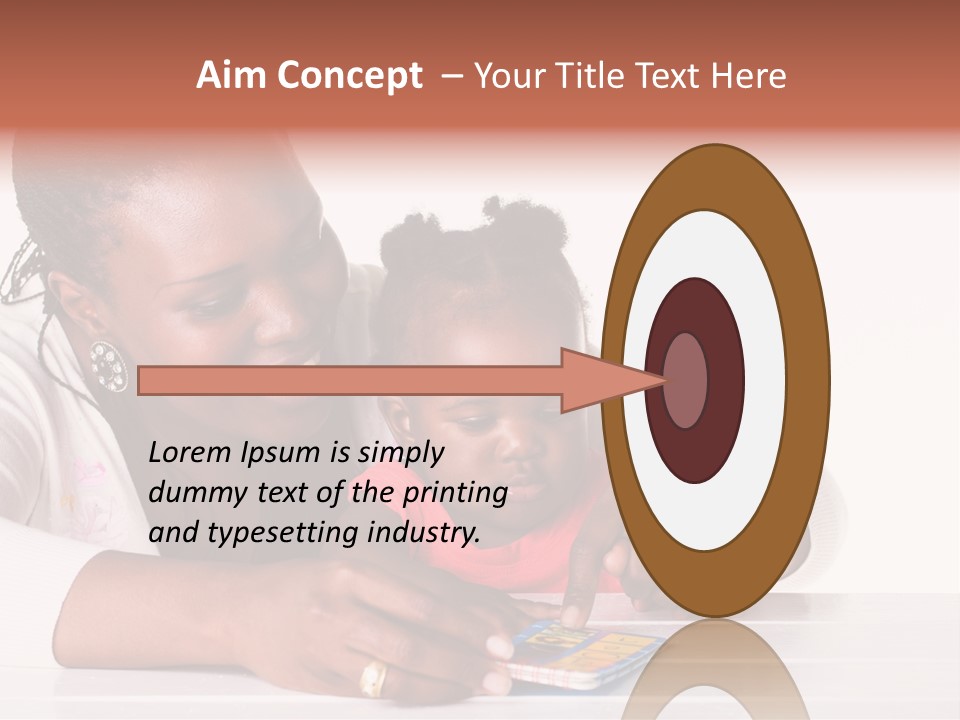 Aim Concept – Your Title Text Here

Lorem Ipsum is simply dummy text of the printing and typesetting industry.